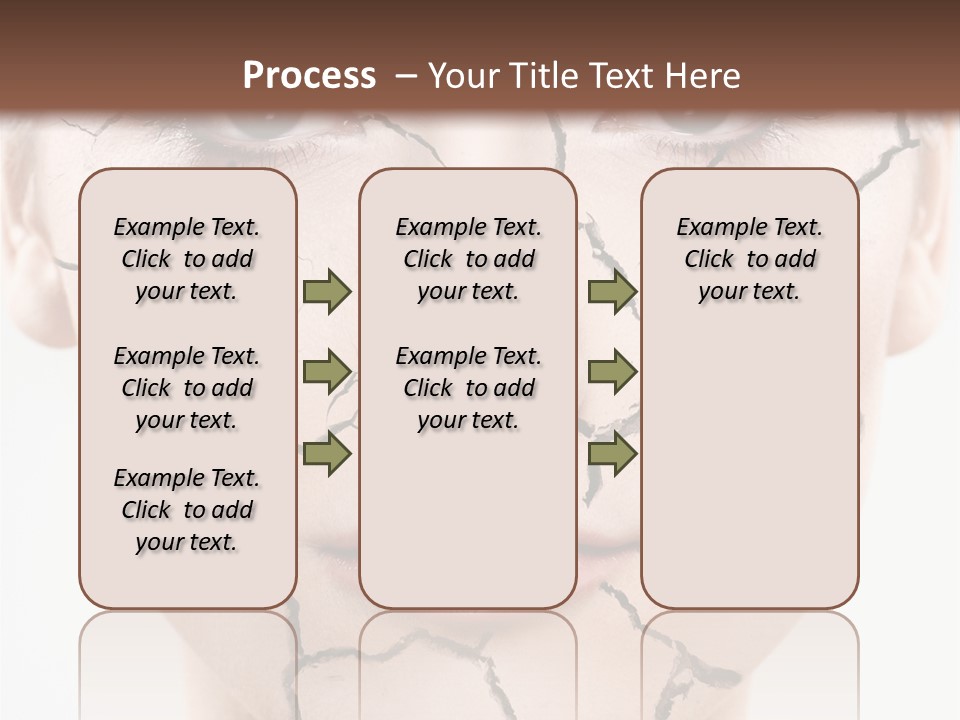 Process – Your Title Text Here

Example Text. Click to add your text.

Example Text. Click to add your text.

Example Text. Click to add your text.

Example Text. Click to add your text.

Example Text. Click to add your text.

Example Text. Click to add your text.